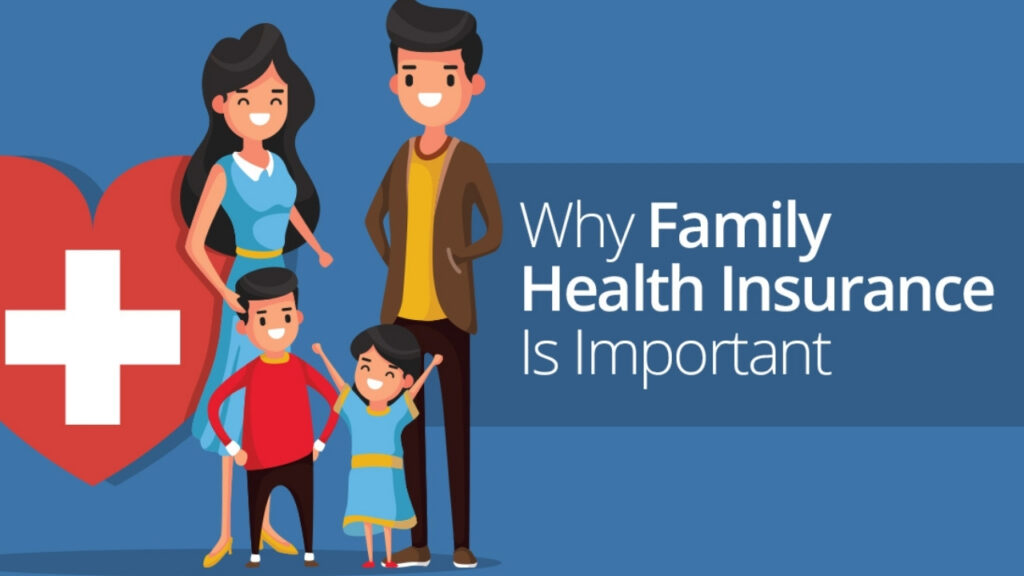 Why Family Health Insurance Is Important